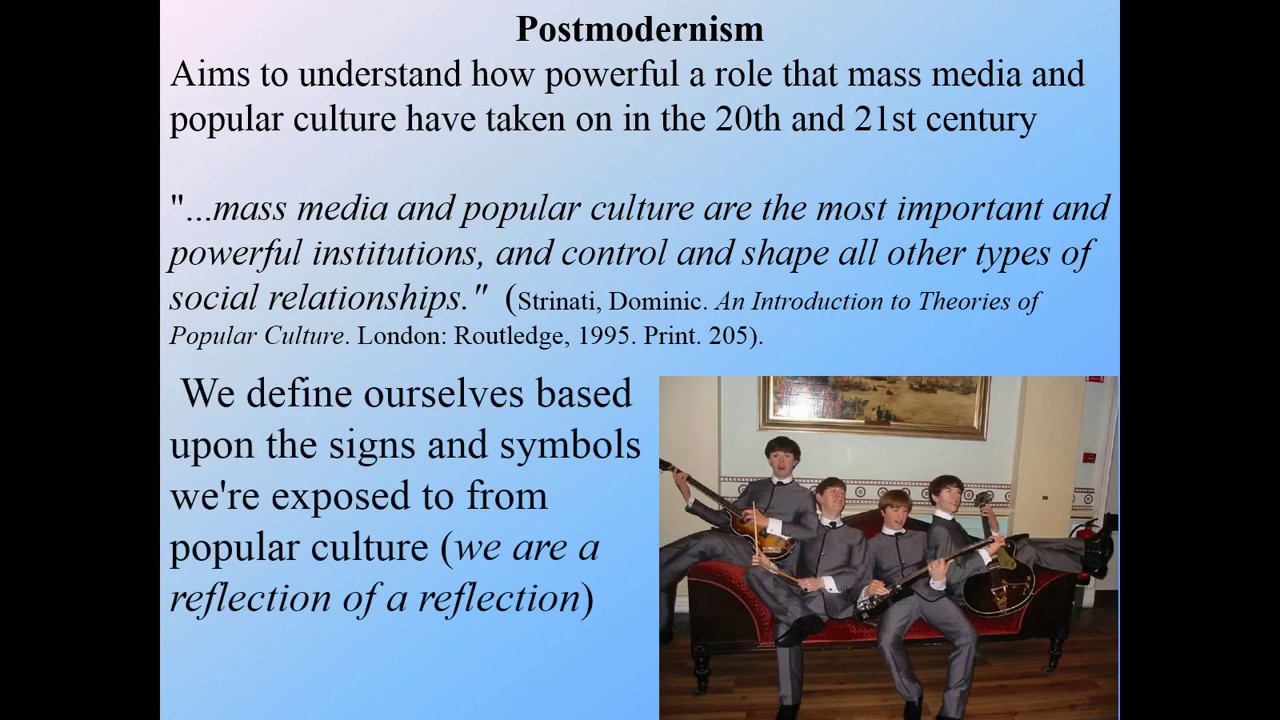 Postmodernism

Aims to understand how powerful a role that mass media and popular culture have taken on in the 20th and 21st century

"...mass media and popular culture are the most important and powerful institutions, and control and shape all other types of social relationships." (Strinati, Dominic. An Introduction to Theories of Popular Culture. London: Routledge, 1995. Print. 205).

We define ourselves based upon the signs and symbols we're exposed to from popular culture (we are a reflection of a reflection)